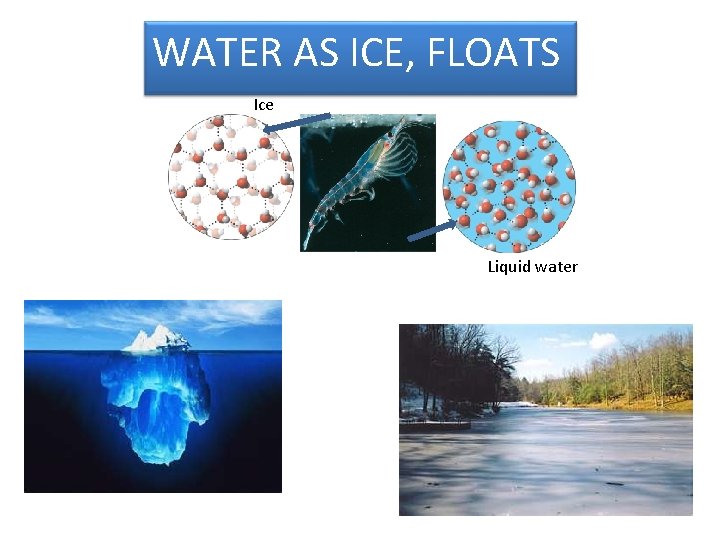 WATER AS ICE, FLOATS

Ice

Liquid water